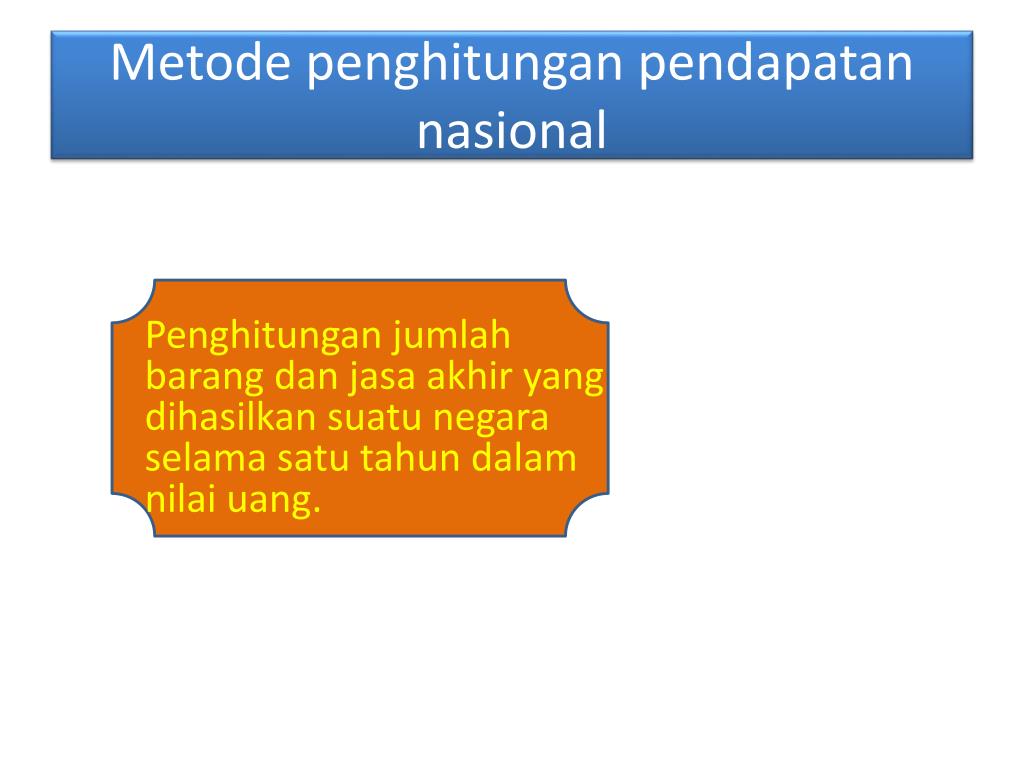 Metode penghitungan pendapatan nasional

Penghitungan jumlah barang dan jasa akhir yang dihasilkan suatu negara selama satu tahun dalam nilai uang.